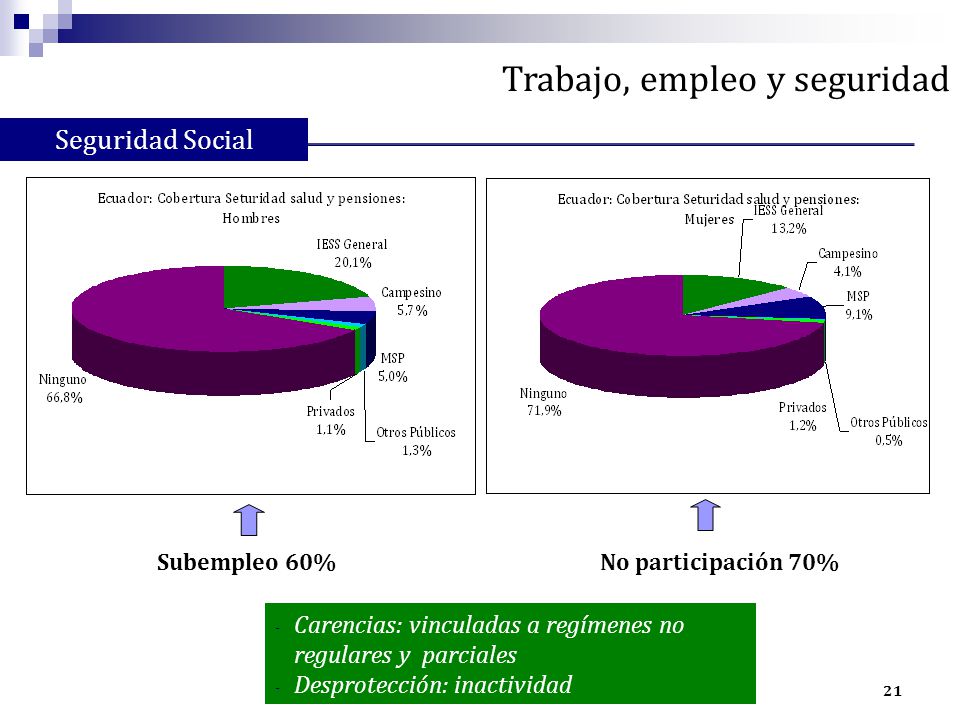 Trabajo, empleo y seguridad

Seguridad Social

Ecuador: Cobertura Seturidad salud y pensiones: Hombres

IESS General 20.1%

Campesino 5.7%

MSP 5.0%

Otros Públicos 1.3%

Privados 1.1%

Ninguno 66.8%

Ecuador: Cobertura Seturidad salud y pensiones: Mujeres

IESS General 13.2%

Campesino 4.1%

MSP 9.1%

Otros Públicos 0.5%

Privados 1.2%

Ninguno 71.9%

Subempleo 60%

No participación 70%

- Carencias: vinculadas a regímenes no regulares y parciales
- Desprotección: inactividad

21